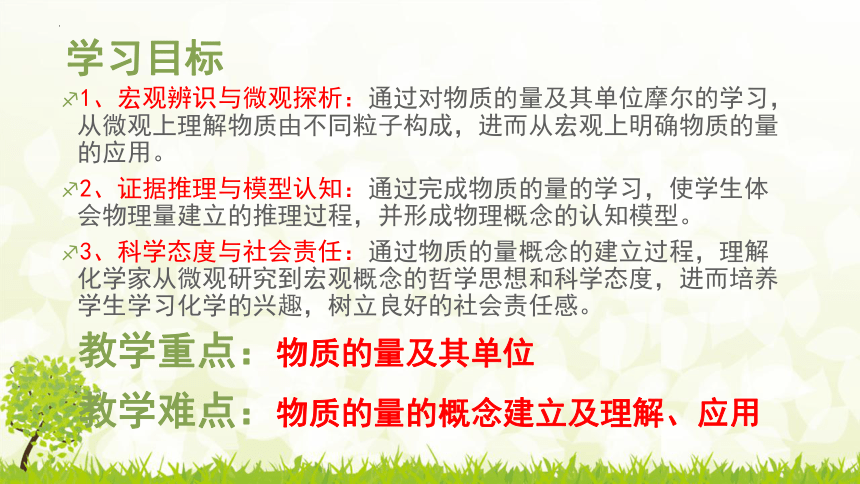 学习目标

1、宏观辨识与微观探析：通过对物质的量及其单位摩尔的学习，从微观上理解物质由不同粒子构成，进而从宏观上明确物质的量的应用。

2、证据推理与模型认知：通过完成物质的量的学习，使学生体会物理量建立的推理过程，并形成物理概念的认知模型。

3、科学态度与社会责任：通过物质的量概念的建立过程，理解化学家从微观研究到宏观概念的哲学思想和科学态度，进而培养学生学习化学的兴趣，树立良好的社会责任感。

教学重点：物质的量及其单位

教学难点：物质的量的概念建立及理解、应用